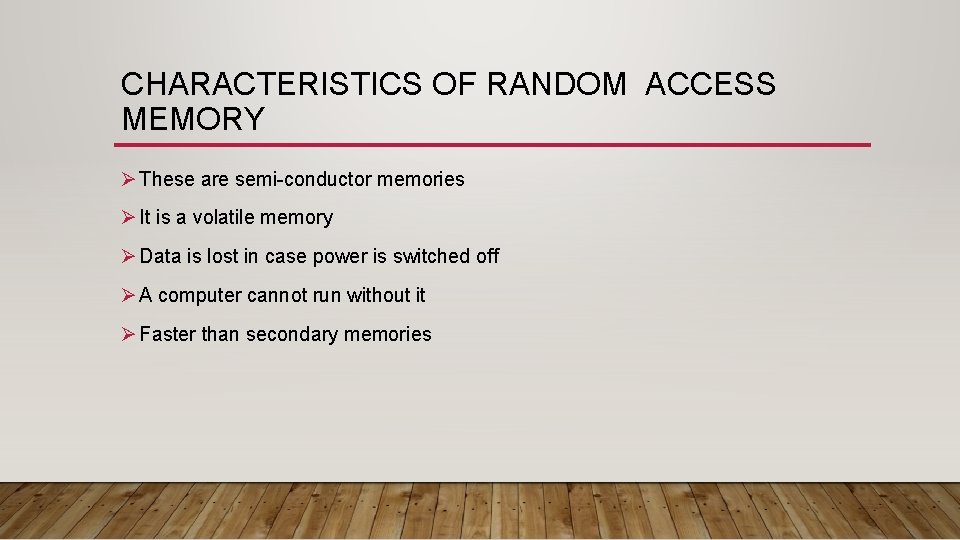 CHARACTERISTICS OF RANDOM ACCESS MEMORY

➢ These are semi-conductor memories

➢ It is a volatile memory

➢ Data is lost in case power is switched off

➢ A computer cannot run without it

➢ Faster than secondary memories